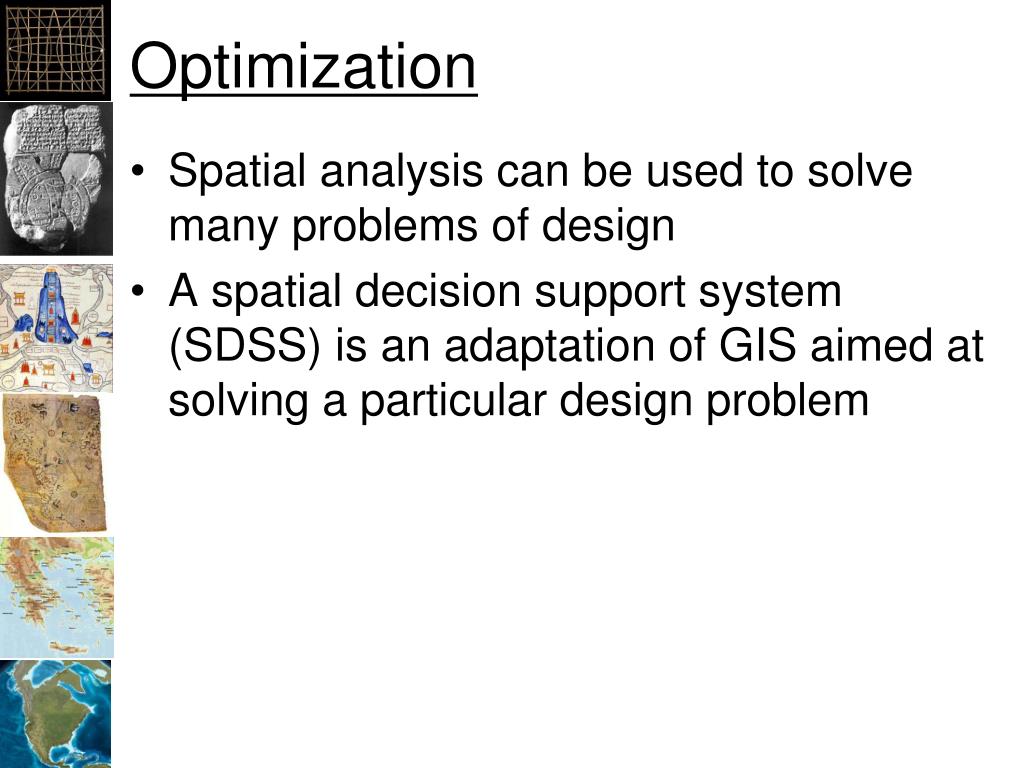 Optimization

• Spatial analysis can be used to solve many problems of design
• A spatial decision support system (SDSS) is an adaptation of GIS aimed at solving a particular design problem